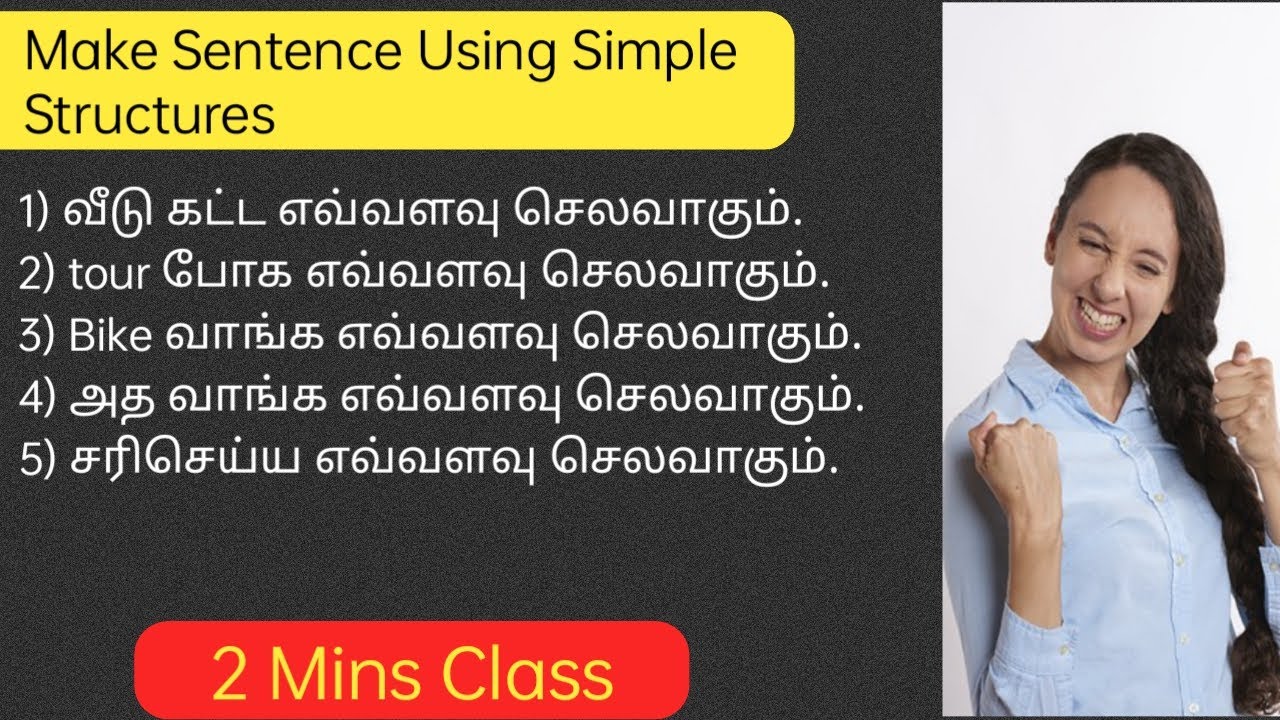 Make Sentence Using Simple Structures

1) வீடு கட்ட எவ்வளவு செலவாகும்.
2) tour போக எவ்வளவு செலவாகும்.
3) Bike வாங்க எவ்வளவு செலவாகும்.
4) அத வாங்க எவ்வளவு செலவாகும்.
5) சரிசெய்ய எவ்வளவு செலவாகும்.

2 Mins Class